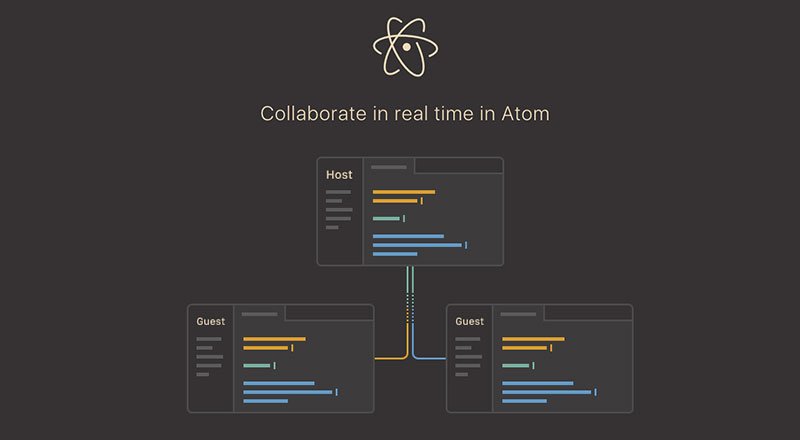 Collaborate in real time in Atom

Host

Guest

Guest